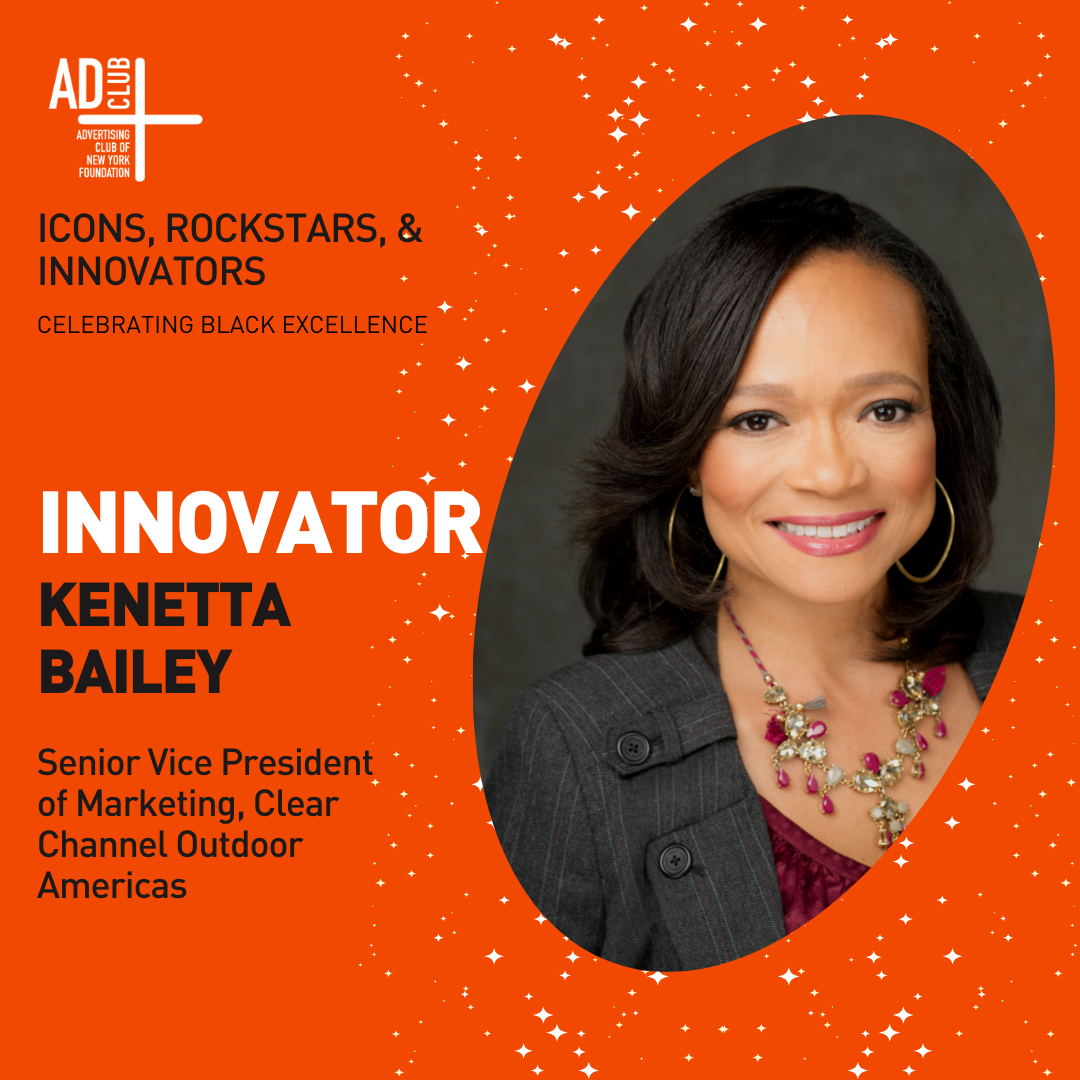 AD CLUB
ADVERTISING CLUB OF NEW YORK FOUNDATION

ICONS, ROCKSTARS, & INNOVATORS

CELEBRATING BLACK EXCELLENCE

INNOVATOR

KENETTA BAILEY

Senior Vice President of Marketing, Clear Channel Outdoor Americas